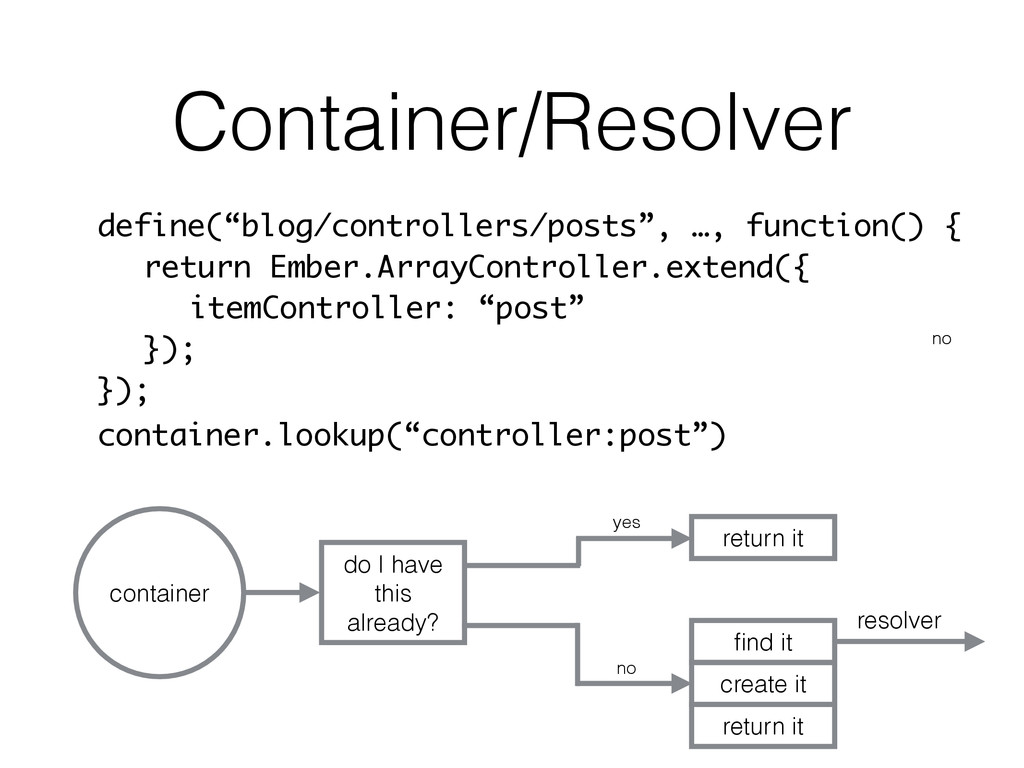 Container/Resolver

define(“blog/controllers/posts”, …, function() {
return Ember.ArrayController.extend({
itemController: “post”
});
});
container.lookup(“controller:post”)

no

container

do I have this already?

yes

return it

no

find it

create it

return it

resolver